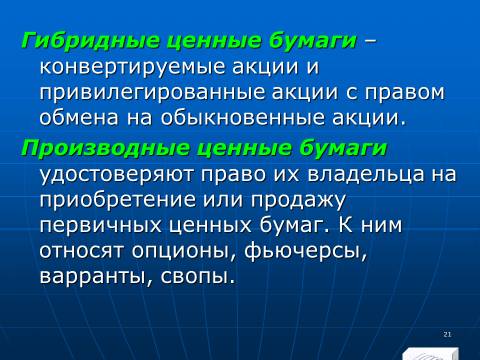 Гибридные ценные бумаги – конвертируемые акции и привилегированные акции с правом обмена на обыкновенные акции.

Производные ценные бумаги удостоверяют право их владельца на приобретение или продажу первичных ценных бумаг. К ним относят опционы, фьючерсы, варранты, свопы.

21